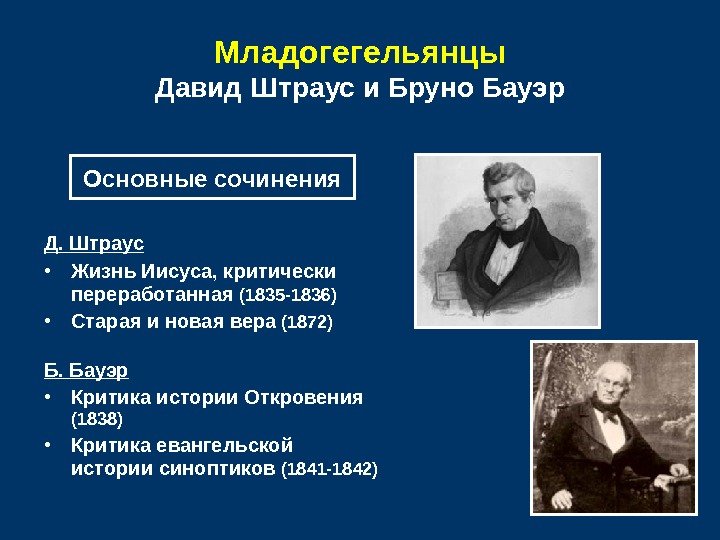 Младогегельянцы
Давид Штраус и Бруно Бауэр

Основные сочинения

Д. Штраус
• Жизнь Иисуса, критически переработанная (1835-1836)
• Старая и новая вера (1872)

Б. Бауэр
• Критика истории Откровения (1838)
• Критика евангельской истории синоптиков (1841-1842)